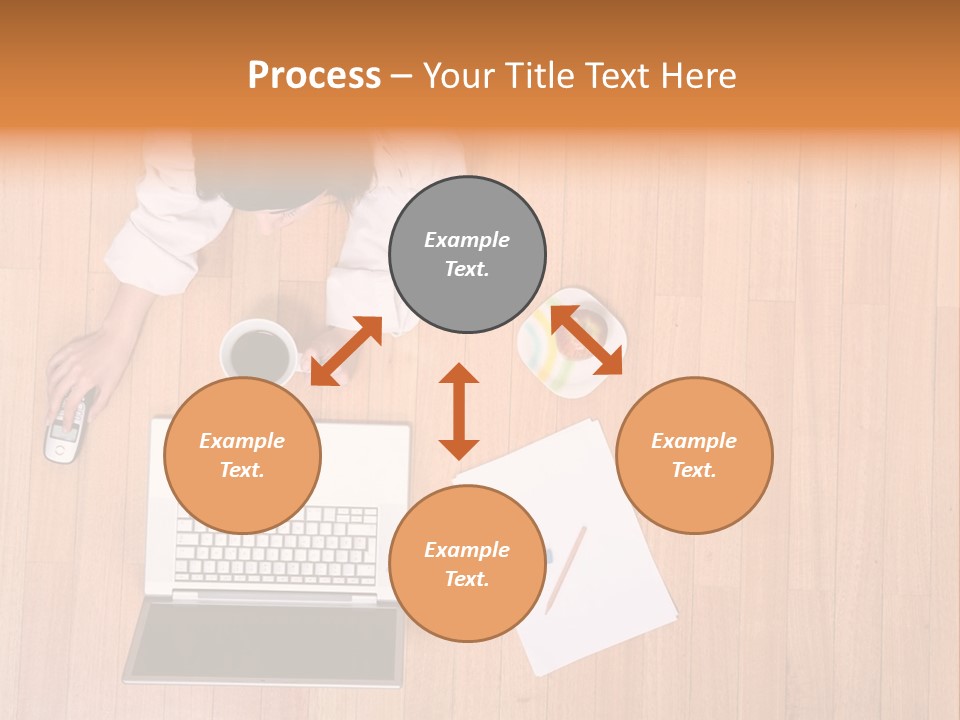 Process – Your Title Text Here

Example Text.

Example Text.

Example Text.

Example Text.